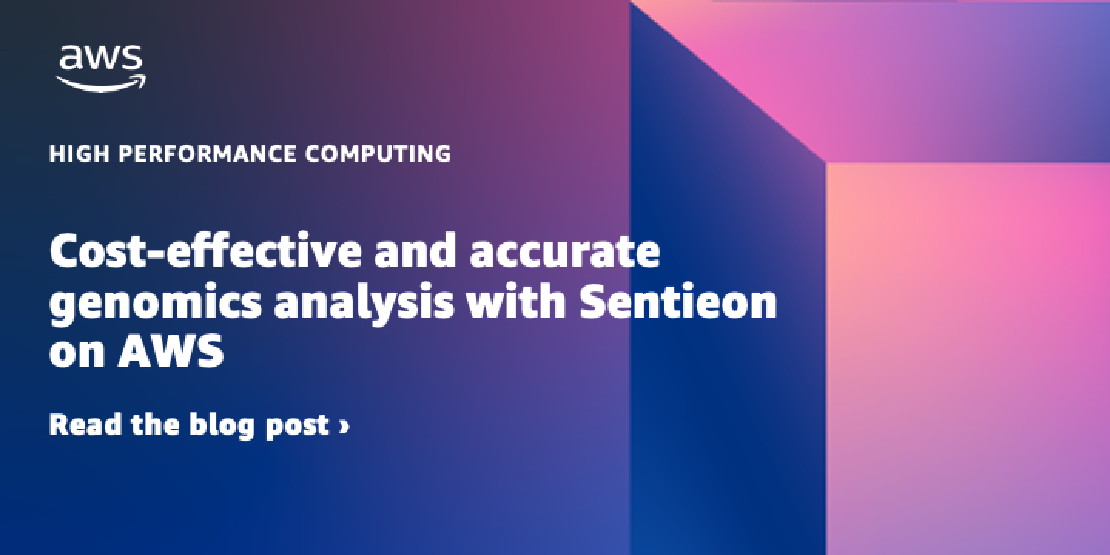 aws

HIGH PERFORMANCE COMPUTING

Cost-effective and accurate genomics analysis with Sentieon on AWS

Read the blog post ›